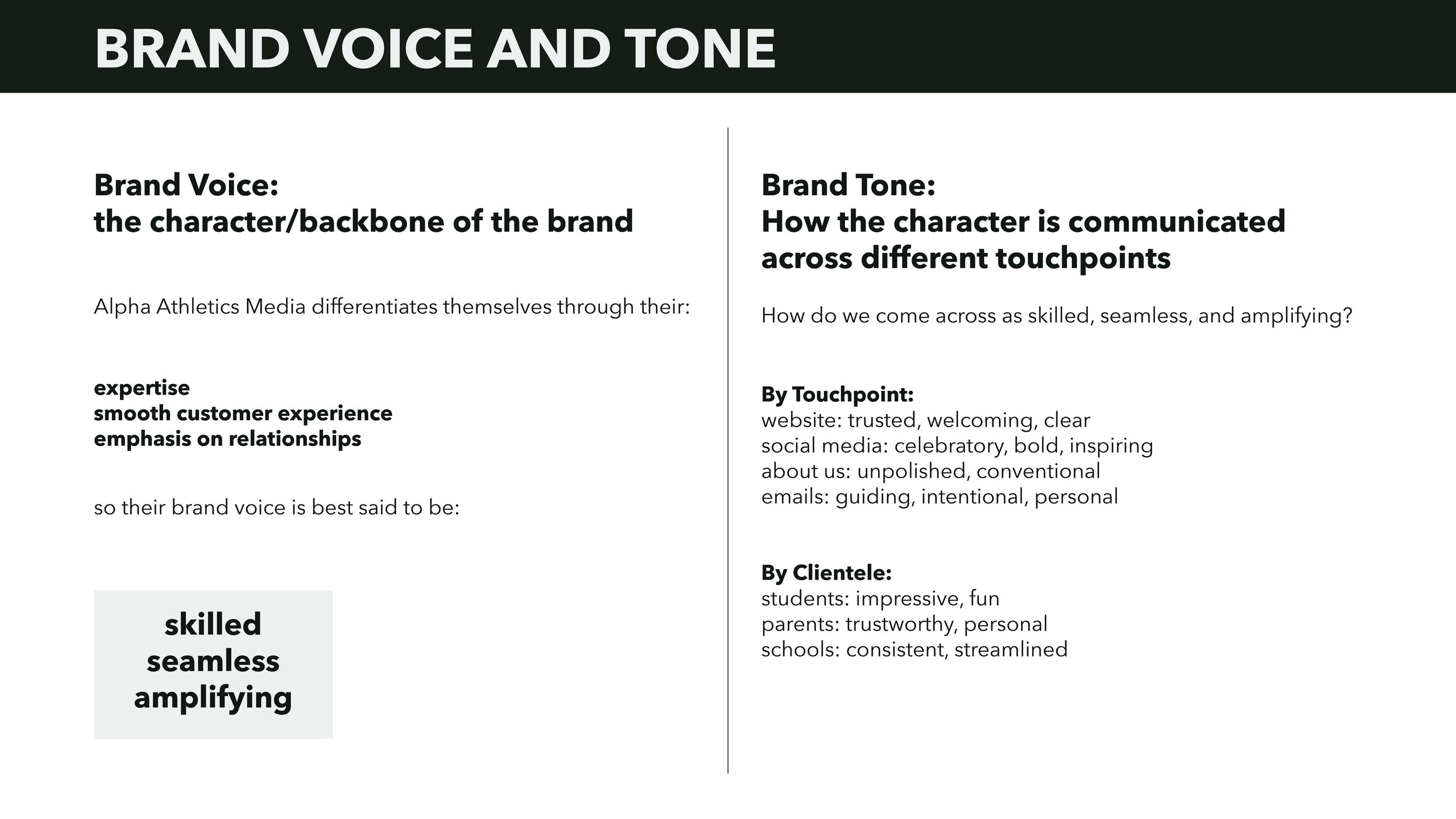 BRAND VOICE AND TONE

Brand Voice:
the character/backbone of the brand

Alpha Athletics Media differentiates themselves through their:

expertise
smooth customer experience
emphasis on relationships

so their brand voice is best said to be:

skilled
seamless
amplifying

Brand Tone:
How the character is communicated across different touchpoints

How do we come across as skilled, seamless, and amplifying?

By Touchpoint:
website: trusted, welcoming, clear
social media: celebratory, bold, inspiring
about us: unpolished, conventional
emails: guiding, intentional, personal

By Clientele:
students: impressive, fun
parents: trustworthy, personal
schools: consistent, streamlined